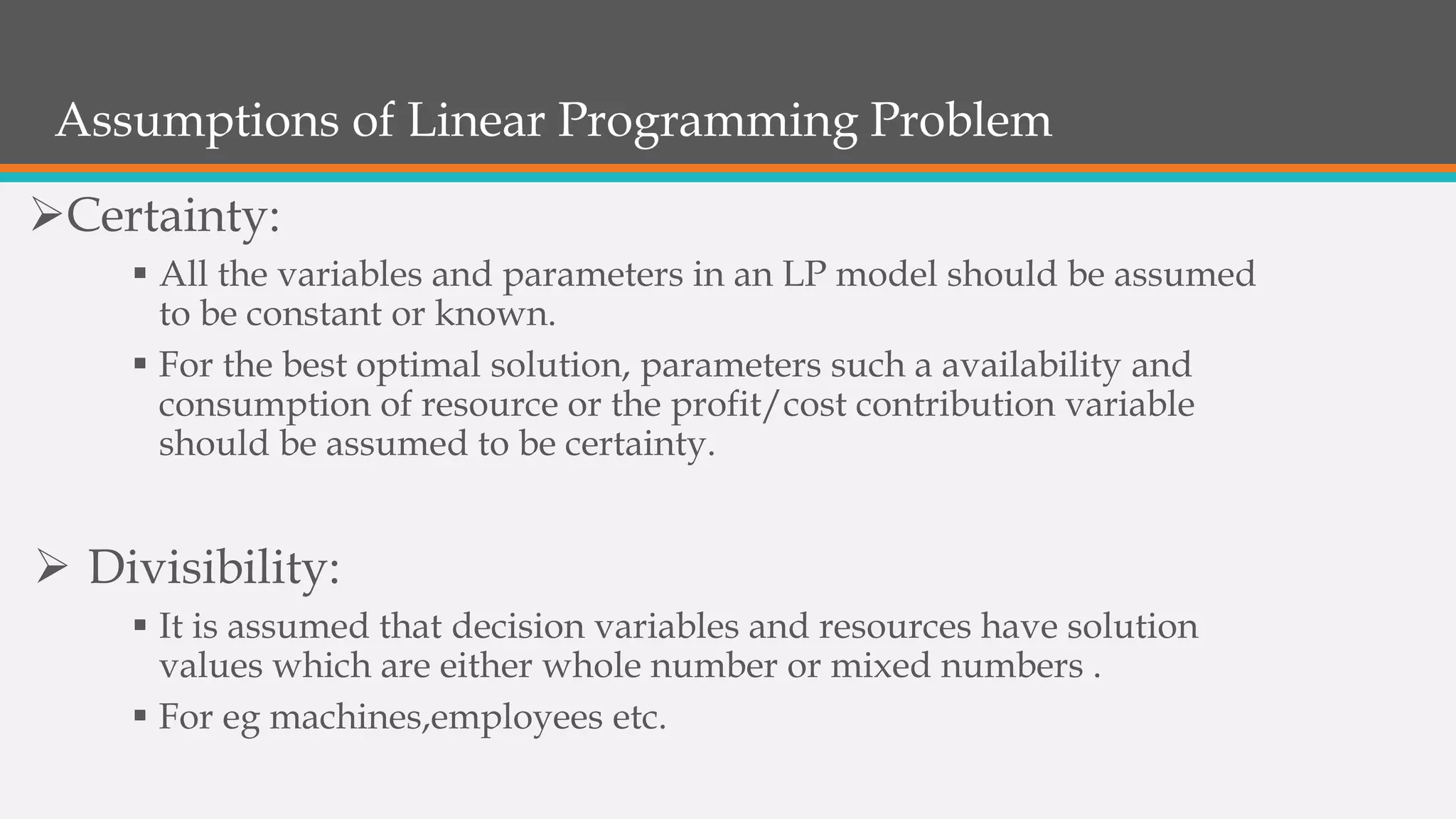 Assumptions of Linear Programming Problem

➢Certainty:

▪ All the variables and parameters in an LP model should be assumed to be constant or known.

▪ For the best optimal solution, parameters such a availability and consumption of resource or the profit/cost contribution variable should be assumed to be certainty.

➢ Divisibility:

▪ It is assumed that decision variables and resources have solution values which are either whole number or mixed numbers .

▪ For eg machines,employees etc.